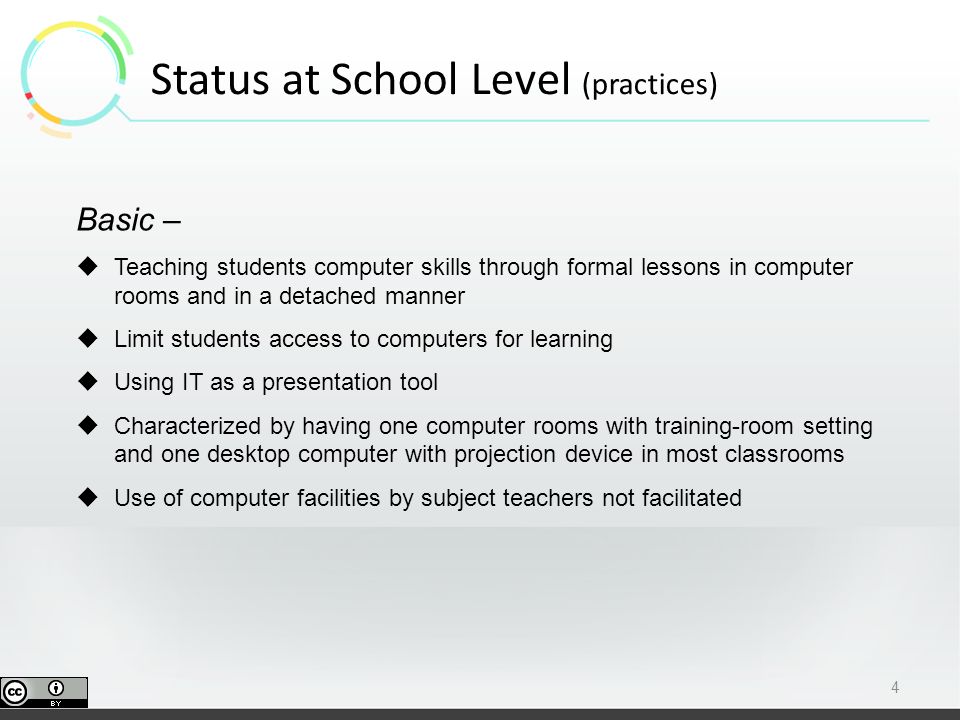 Status at School Level (practices)

Basic –

◆ Teaching students computer skills through formal lessons in computer rooms and in a detached manner

◆ Limit students access to computers for learning

◆ Using IT as a presentation tool

◆ Characterized by having one computer rooms with training-room setting and one desktop computer with projection device in most classrooms

◆ Use of computer facilities by subject teachers not facilitated

cc BY

4